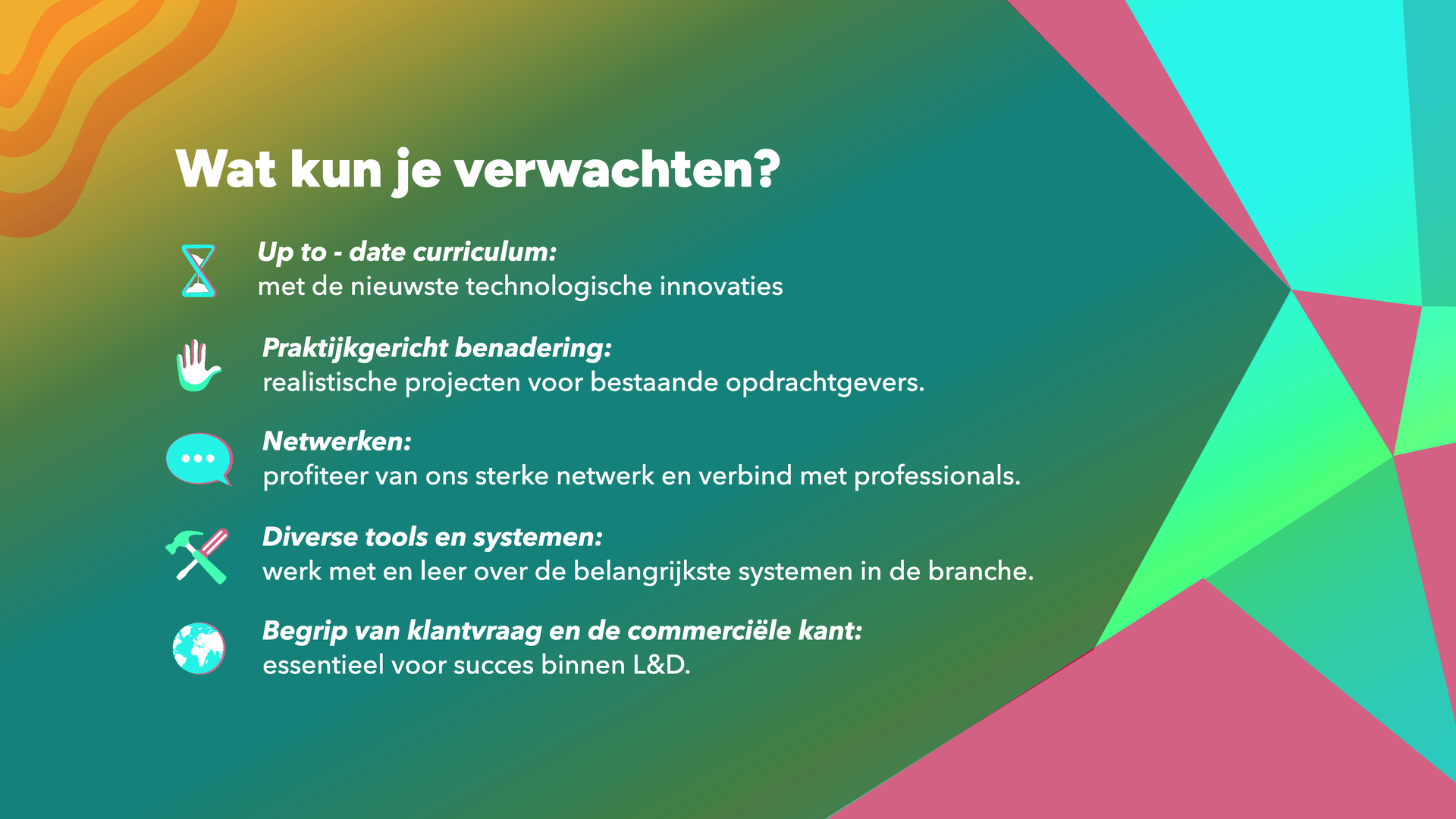 Wat kun je verwachten?

Up to - date curriculum:
met de nieuwste technologische innovaties

Praktijkgericht benadering:
realistische projecten voor bestaande opdrachtgevers.

Netwerken:
profiteer van ons sterke netwerk en verbind met professionals.

Diverse tools en systemen:
werk met en leer over de belangrijkste systemen in de branche.

Begrip van klantvraag en de commerciële kant:
essentieel voor succes binnen L&D.